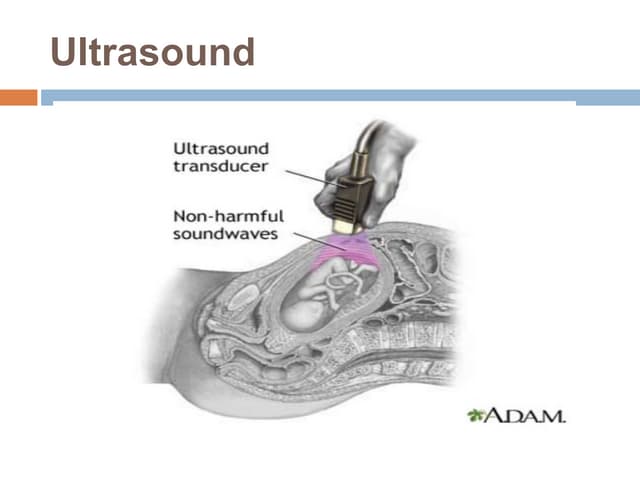 Ultrasound

Ultrasound transducer

Non-harmful soundwaves

A.D.A.M.